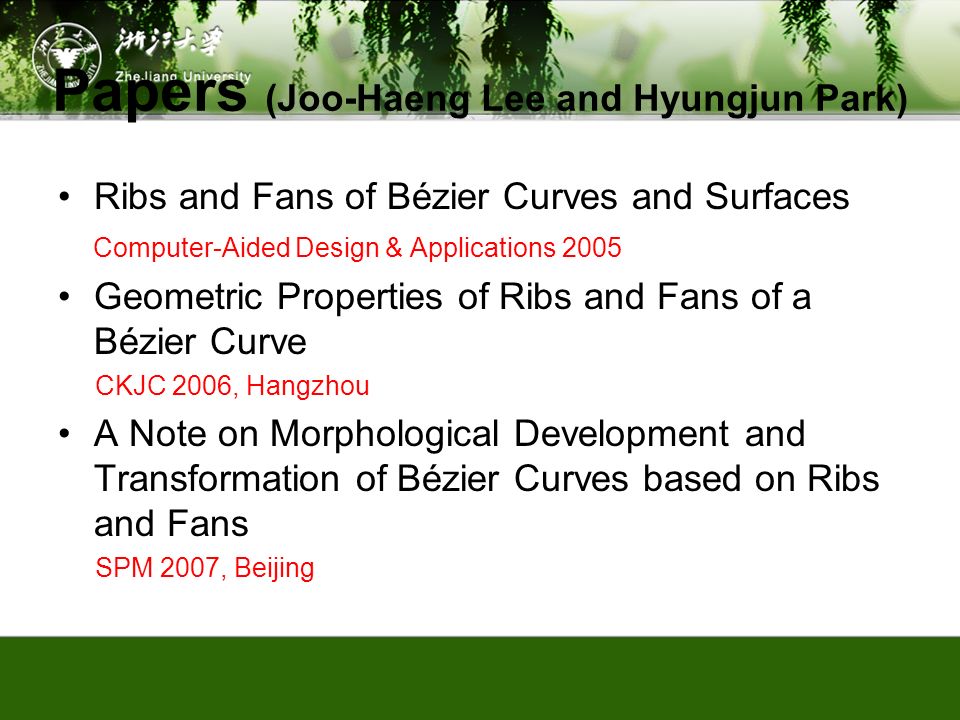 浙江大学
ZheJiang University

Papers (Joo-Haeng Lee and Hyungjun Park)

• Ribs and Fans of Bézier Curves and Surfaces

Computer-Aided Design & Applications 2005

• Geometric Properties of Ribs and Fans of a Bézier Curve

CKJC 2006, Hangzhou

• A Note on Morphological Development and Transformation of Bézier Curves based on Ribs and Fans

SPM 2007, Beijing